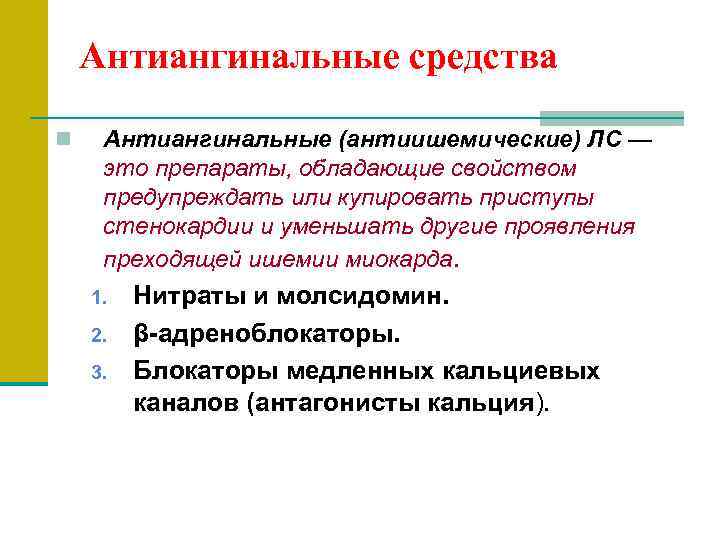 Антиангинальные средства

Антиангинальные (антиишемические) ЛС — это препараты, обладающие свойством предупреждать или купировать приступы стенокардии и уменьшать другие проявления преходящей ишемии миокарда.

1. Нитраты и молсидомин.
2. β-адреноблокаторы.
3. Блокаторы медленных кальциевых каналов (антагонисты кальция).